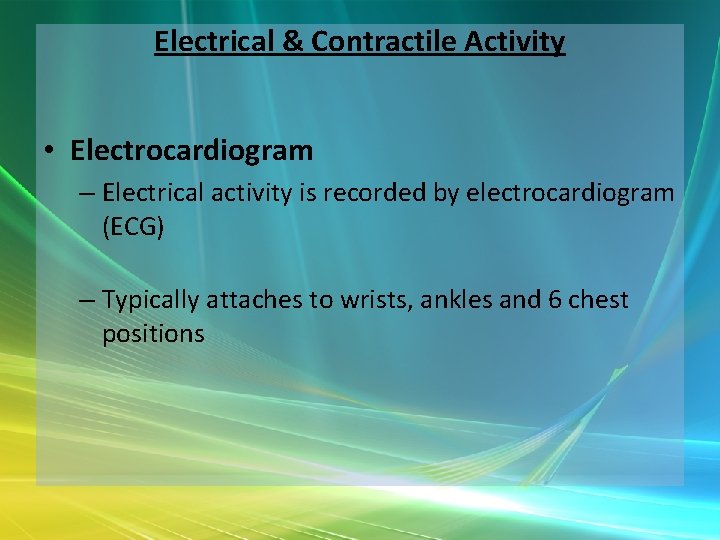 Electrical & Contractile Activity

• Electrocardiogram

– Electrical activity is recorded by electrocardiogram (ECG)

– Typically attaches to wrists, ankles and 6 chest positions